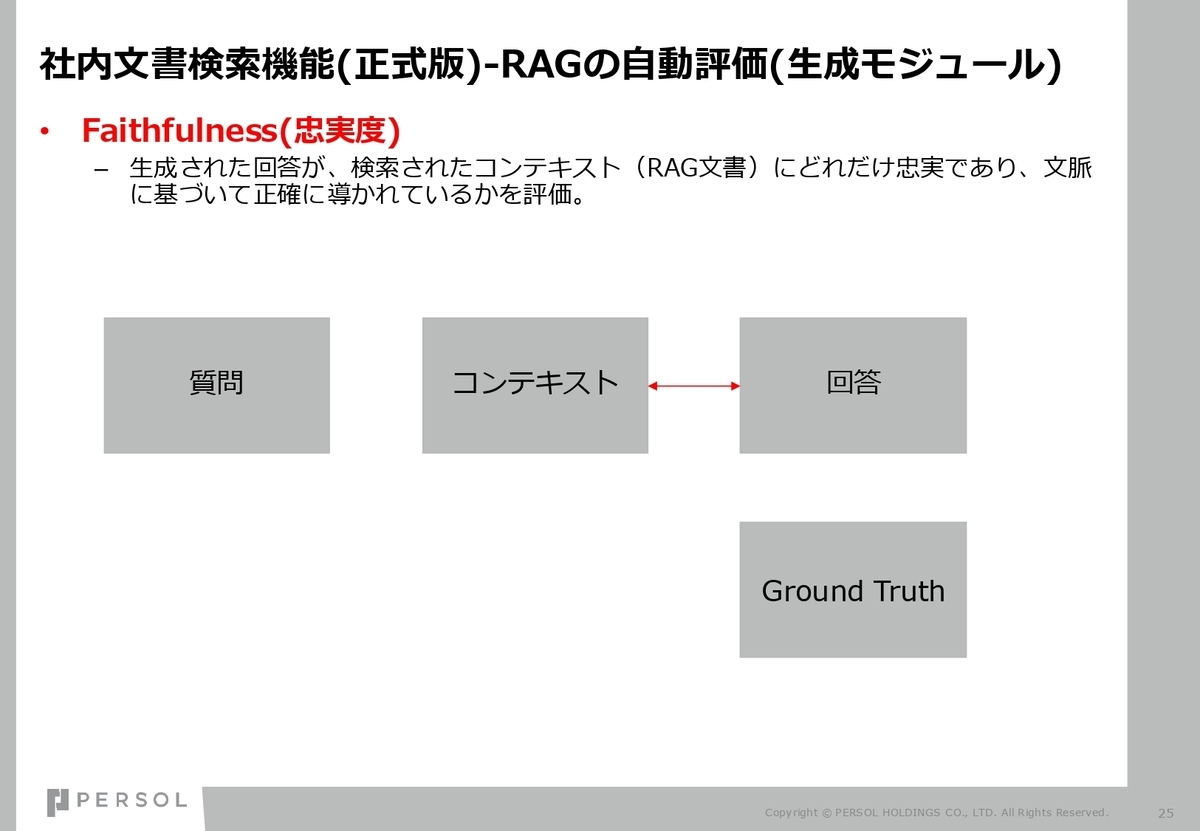 社内文書検索機能(正式版)-RAGの自動評価(生成モジュール)

• Faithfulness(忠実度)
  – 生成された回答が、検索されたコンテキスト（RAG文書）にどれだけ忠実であり、文脈に基づいて正確に導かれているかを評価。

質問

コンテキスト

回答

Ground Truth

PERSOL

Copyright © PERSOL HOLDINGS CO., LTD. All Rights Reserved.

25